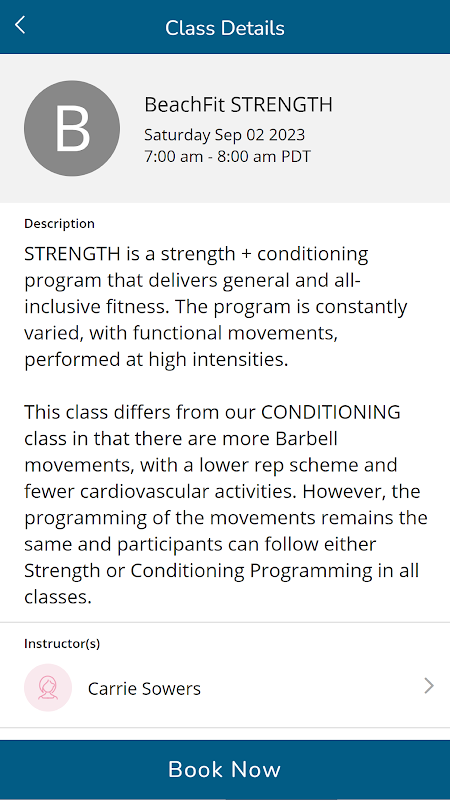 Class Details

B

BeachFit STRENGTH
Saturday Sep 02 2023
7:00 am - 8:00 am PDT

Description
STRENGTH is a strength + conditioning program that delivers general and all-inclusive fitness. The program is constantly varied, with functional movements, performed at high intensities.

This class differs from our CONDITIONING class in that there are more Barbell movements, with a lower rep scheme and fewer cardiovascular activities. However, the programming of the movements remains the same and participants can follow either Strength or Conditioning Programming in all classes.

Instructor(s)
Carrie Sowers

Book Now